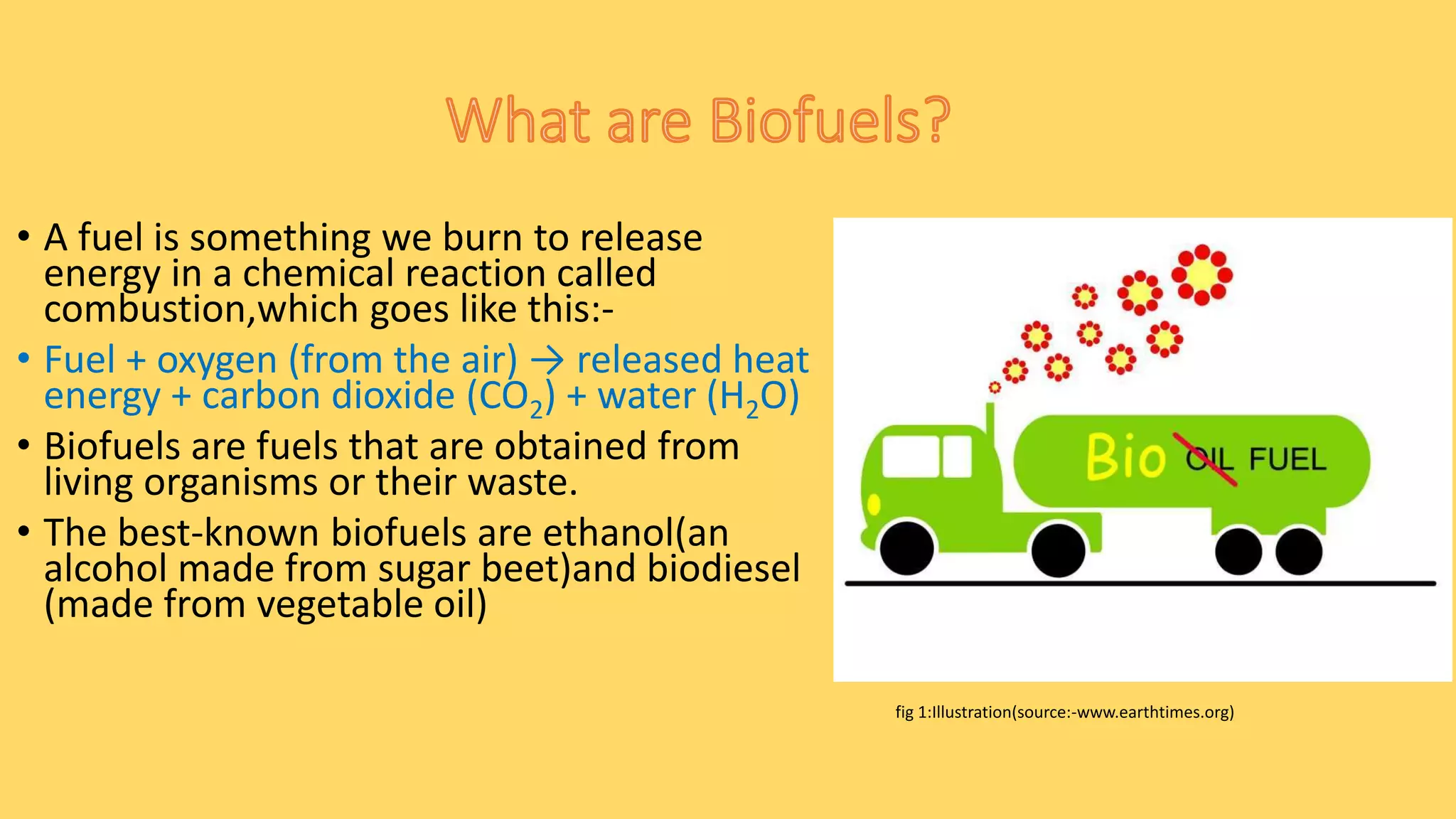 What are Biofuels?

• A fuel is something we burn to release energy in a chemical reaction called combustion,which goes like this:-

• Fuel + oxygen (from the air) → released heat energy + carbon dioxide ($CO_2$) + water ($H_2O$)

• Biofuels are fuels that are obtained from living organisms or their waste.

• The best-known biofuels are ethanol(an alcohol made from sugar beet)and biodiesel (made from vegetable oil)

Bio OIL FUEL

fig 1:Illustration(source:-www.earthtimes.org)